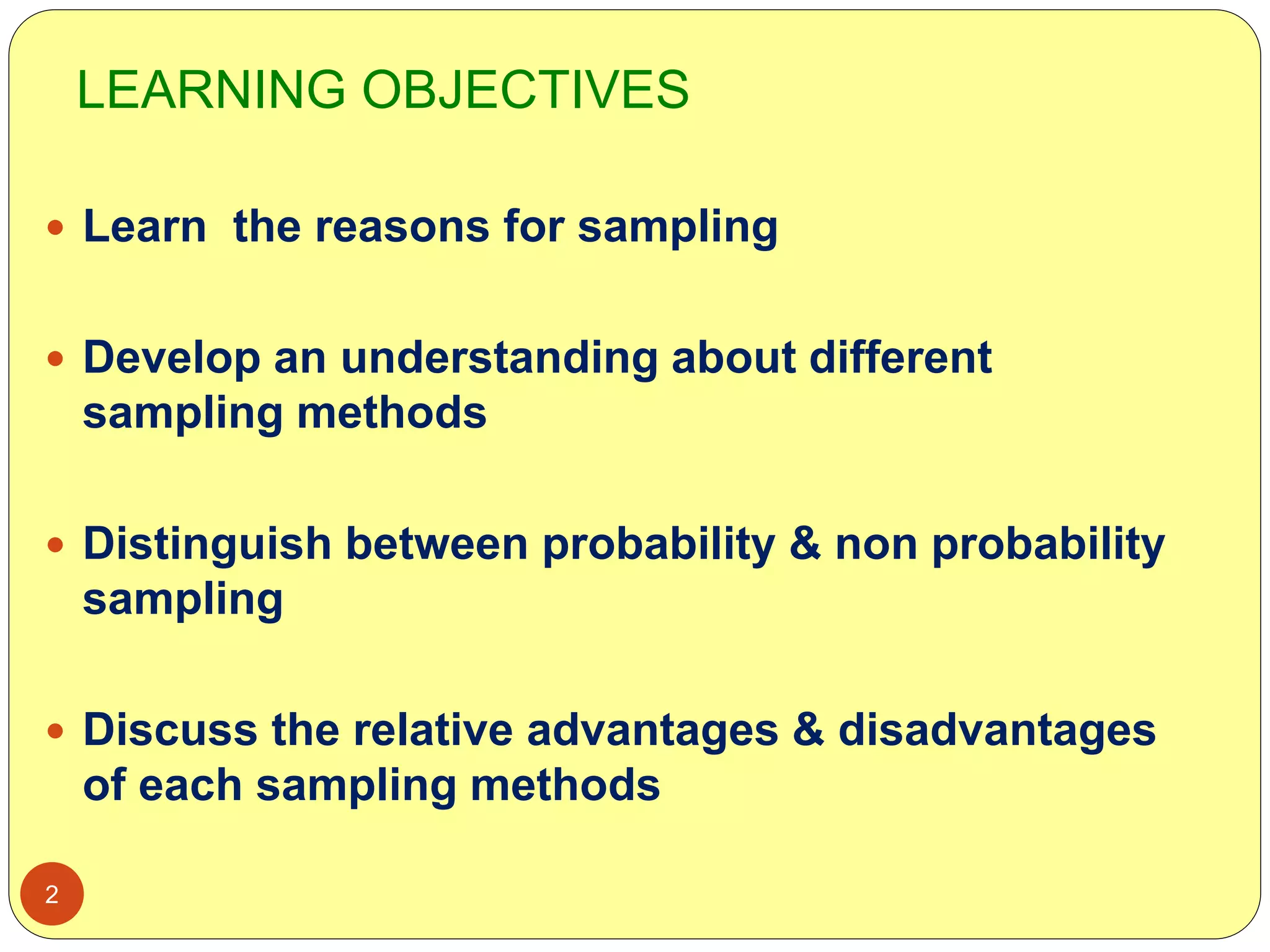 LEARNING OBJECTIVES

- Learn  the reasons for sampling

- Develop an understanding about different sampling methods

- Distinguish between probability & non probability sampling

- Discuss the relative advantages & disadvantages of each sampling methods

2